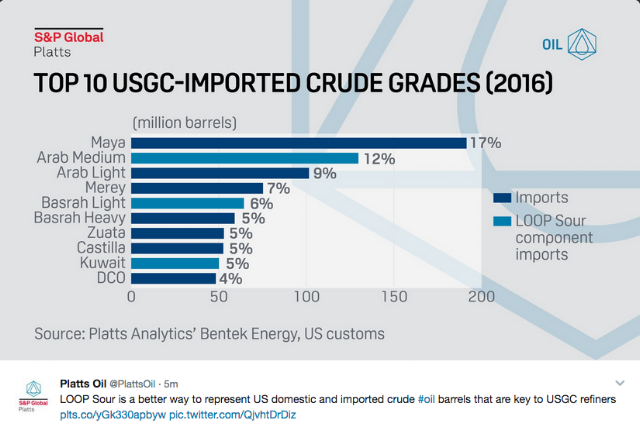 S&P Global
Platts

OIL

TOP 10 USGC-IMPORTED CRUDE GRADES (2016)

(million barrels)

Maya 17%
Arab Medium 12%
Arab Light 9%
Merey 7%
Basrah Light 6%
Basrah Heavy 5%
Zuata 5%
Castilla 5%
Kuwait 5%
DCO 4%

0 50 100 150 200

Imports
LOOP Sour component imports

Source: Platts Analytics' Bentek Energy, US customs

S&P Global
Platts

Platts Oil @PlattsOil · 5m
LOOP Sour is a better way to represent US domestic and imported crude #oil barrels that are key to USGC refiners plts.co/yGk330apbyw pic.twitter.com/QjvhtDrDiz